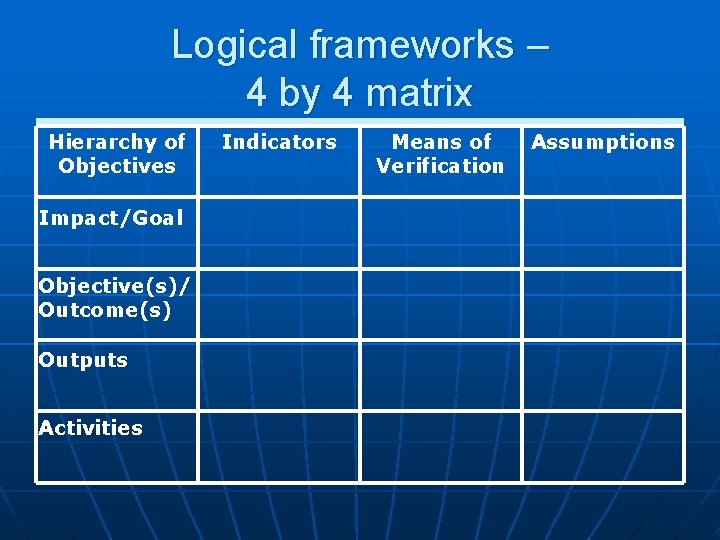 Logical frameworks – 4 by 4 matrix

| Hierarchy of Objectives | Indicators | Means of Verification | Assumptions |
|---|---|---|---|
| Impact/Goal | | | |
| Objective(s)/ Outcome(s) | | | |
| Outputs | | | |
| Activities | | | |